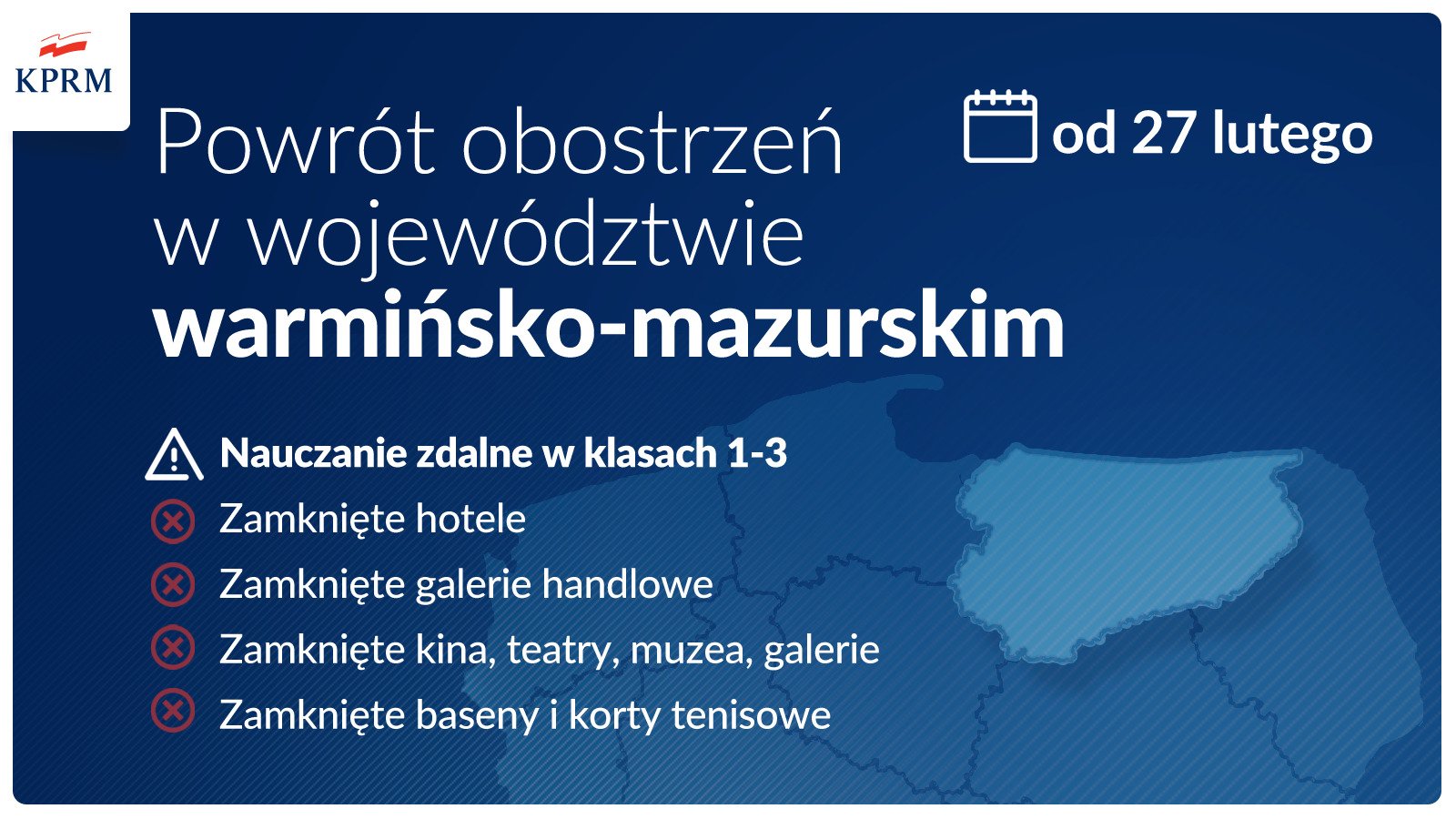 KPRM

Powrót obostrzeń w województwie warmińsko-mazurskim

od 27 lutego

Nauczanie zdalne w klasach 1-3

Zamknięte hotele

Zamknięte galerie handlowe

Zamknięte kina, teatry, muzea, galerie

Zamknięte baseny i korty tenisowe